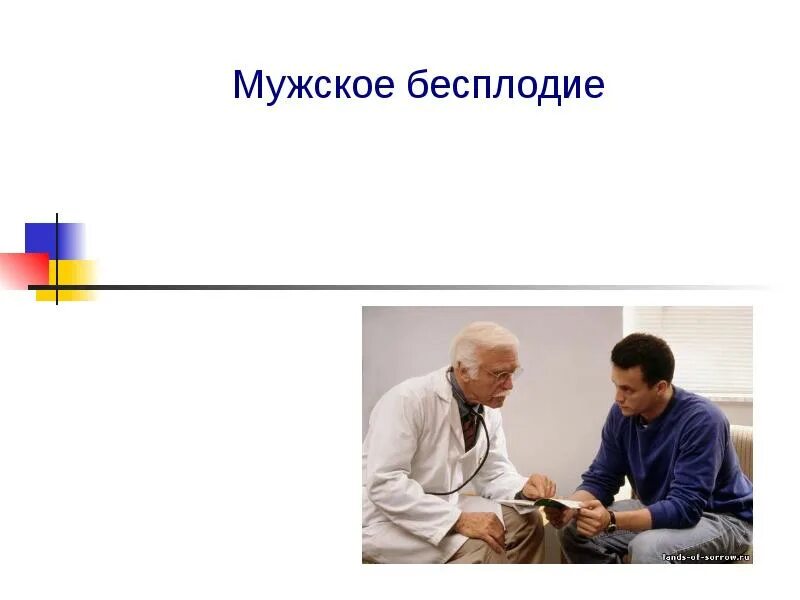 Мужское бесплодие

lands-of-sorrow.ru